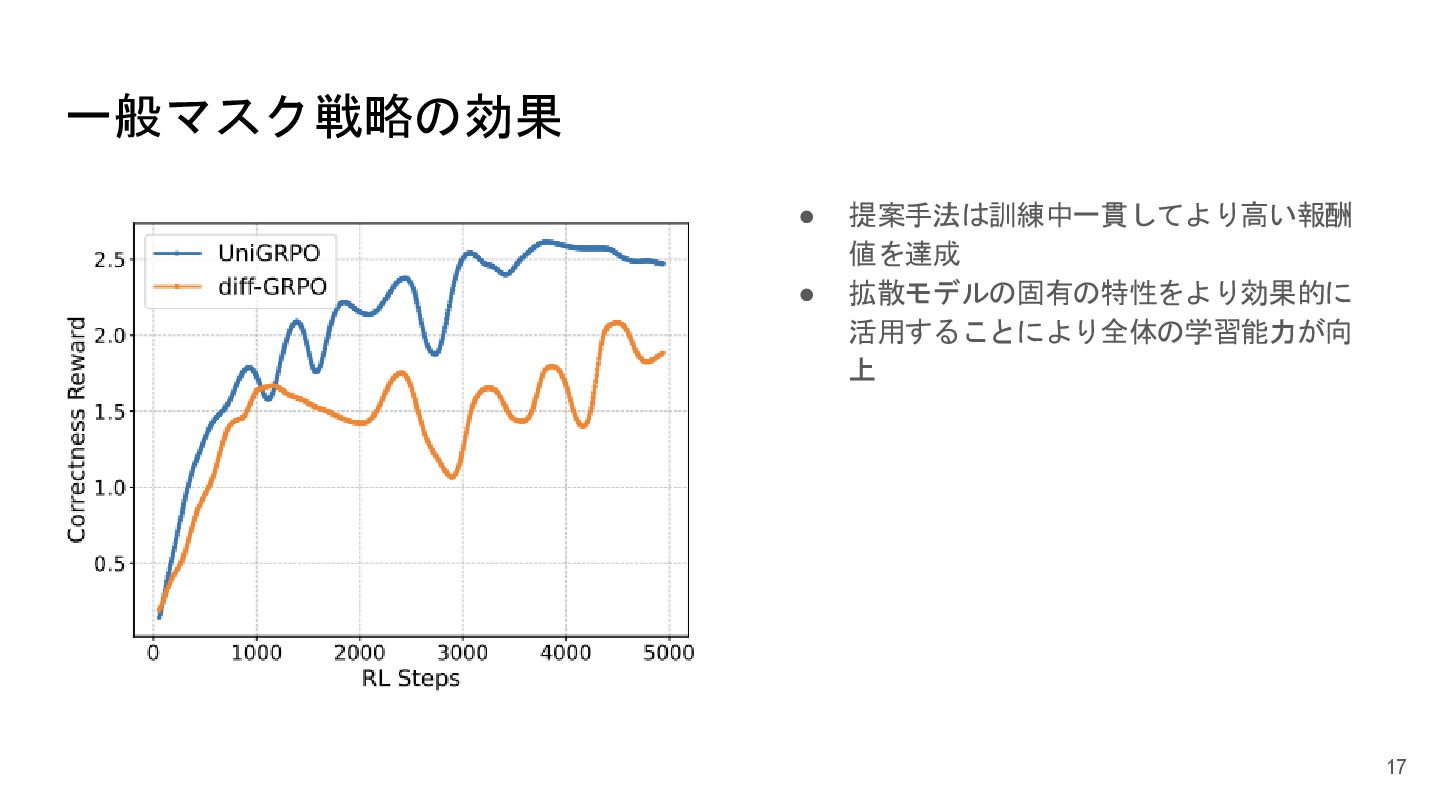 一般マスク戦略の効果

UniGRPO
diff-GRPO
Correctness Reward
2.5
2.0
1.5
1.0
0.5
0
1000
2000
3000
4000
5000
RL Steps

● 提案手法は訓練中一貫してより高い報酬値を達成
● 拡散モデルの固有の特性をより効果的に活用することにより全体の学習能力が向上

17